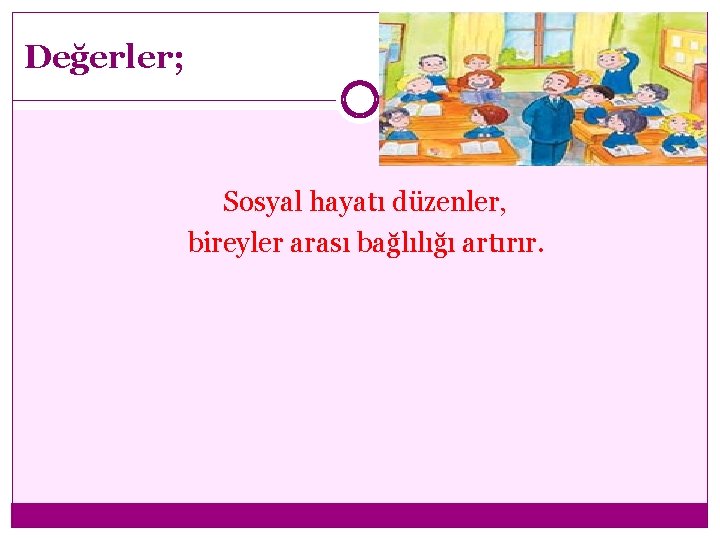 Değerler;

Sosyal hayatı düzenler,
bireyler arası bağlılığı artırır.